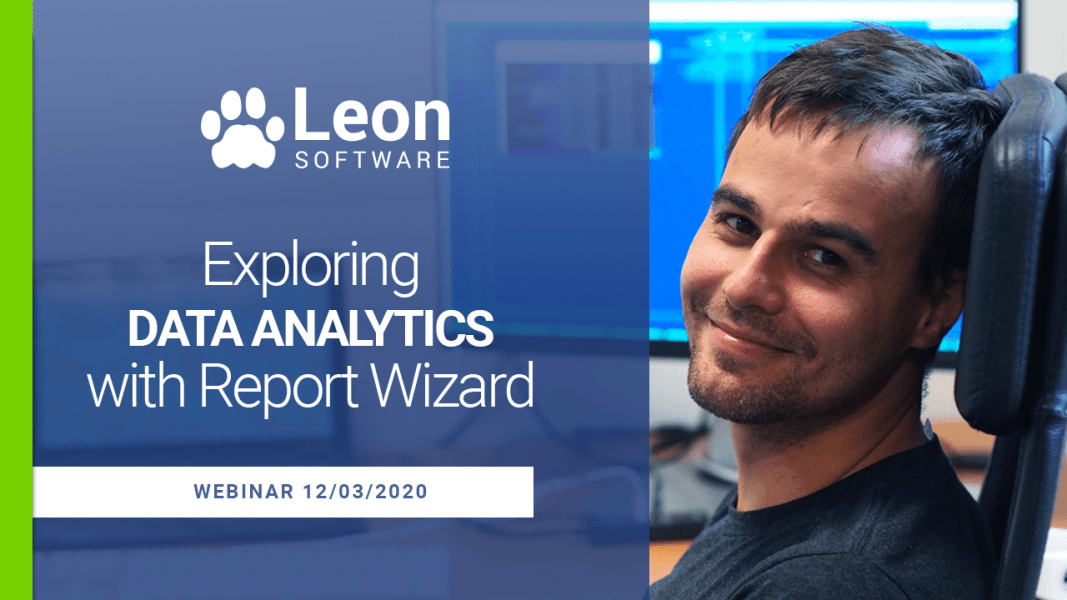 Leon
SOFTWARE

Exploring
DATA ANALYTICS
with Report Wizard

WEBINAR 12/03/2020